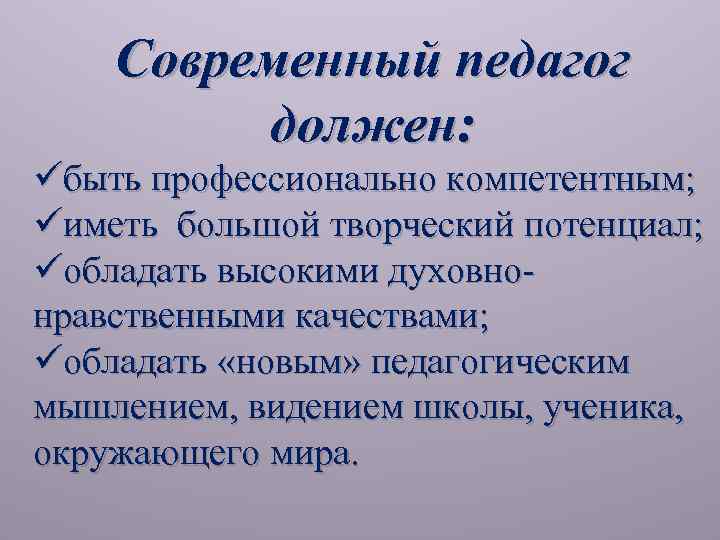 Современный педагог должен:

✓быть профессионально компетентным;
✓иметь большой творческий потенциал;
✓обладать высокими духовно-нравственными качествами;
✓обладать «новым» педагогическим мышлением, видением школы, ученика, окружающего мира.